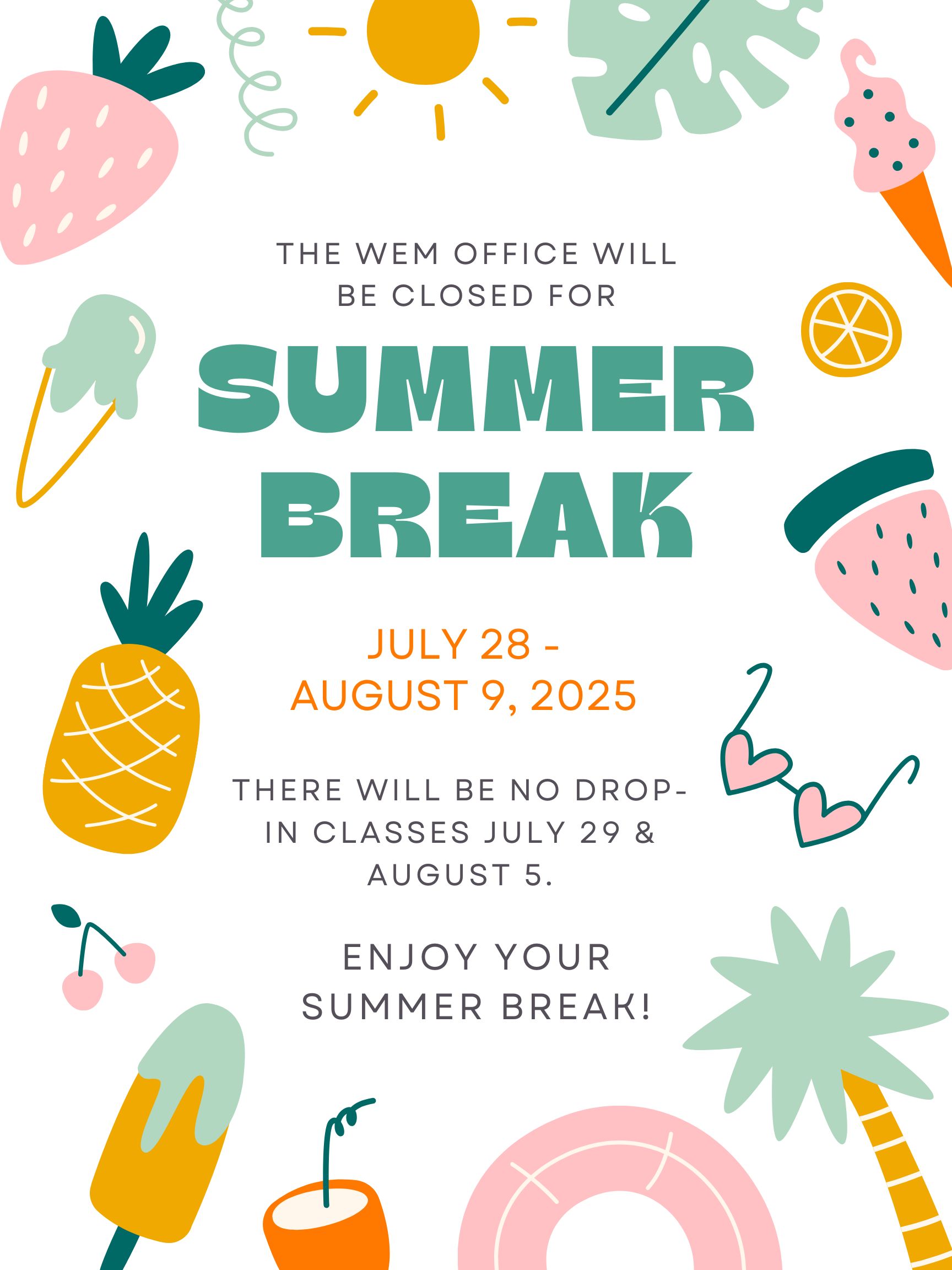 THE WEM OFFICE WILL BE CLOSED FOR

SUMMER BREAK

JULY 28 - AUGUST 9, 2025

THERE WILL BE NO DROP-IN CLASSES JULY 29 & AUGUST 5.

ENJOY YOUR SUMMER BREAK!